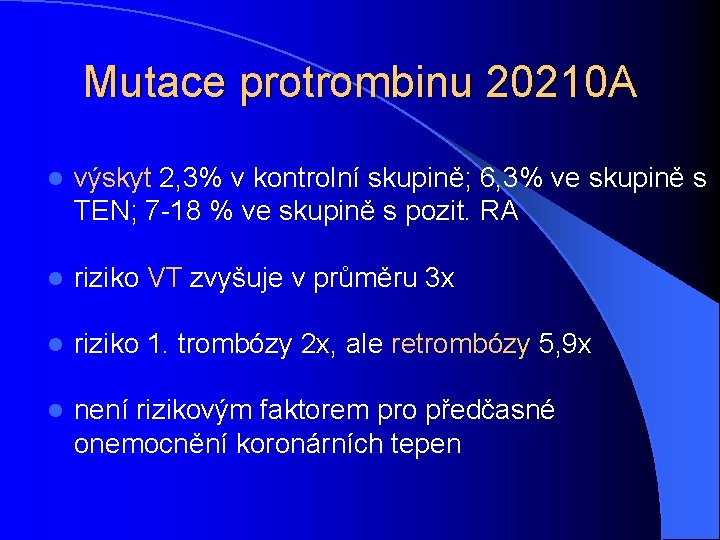 Mutace protrombinu 20210A

- výskyt 2,3% v kontrolní skupině; 6,3% ve skupině s TEN; 7-18 % ve skupině s pozit. RA

- riziko VT zvyšuje v průměru 3x

- riziko 1. trombózy 2x, ale retrombózy 5,9x

- není rizikovým faktorem pro předčasné onemocnění koronárních tepen